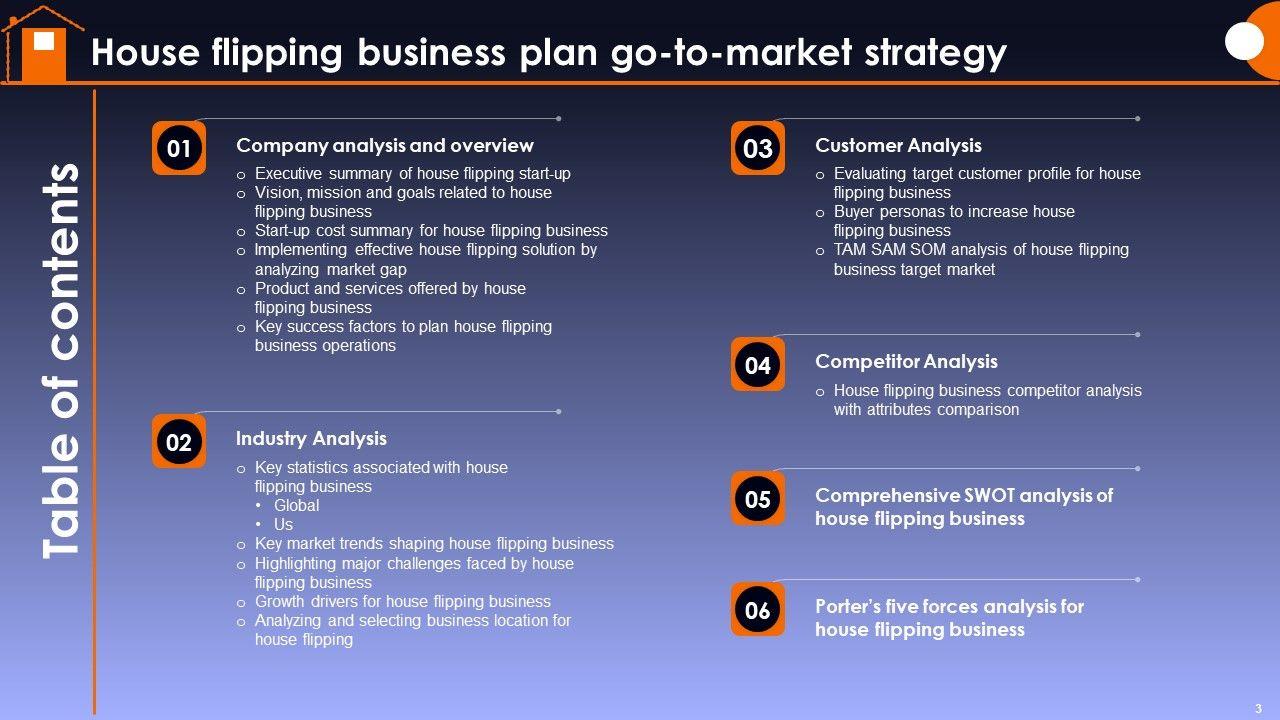 House flipping business plan go-to-market strategy

Table of contents

01
Company analysis and overview
o Executive summary of house flipping start-up
o Vision, mission and goals related to house flipping business
o Start-up cost summary for house flipping business
o Implementing effective house flipping solution by analyzing market gap
o Product and services offered by house flipping business
o Key success factors to plan house flipping business operations

02
Industry Analysis
o Key statistics associated with house flipping business
• Global
• Us
o Key market trends shaping house flipping business
o Highlighting major challenges faced by house flipping business
o Growth drivers for house flipping business
o Analyzing and selecting business location for house flipping

03
Customer Analysis
o Evaluating target customer profile for house flipping business
o Buyer personas to increase house flipping business
o TAM SAM SOM analysis of house flipping business target market

04
Competitor Analysis
o House flipping business competitor analysis with attributes comparison

05
Comprehensive SWOT analysis of house flipping business

06
Porter's five forces analysis for house flipping business

3